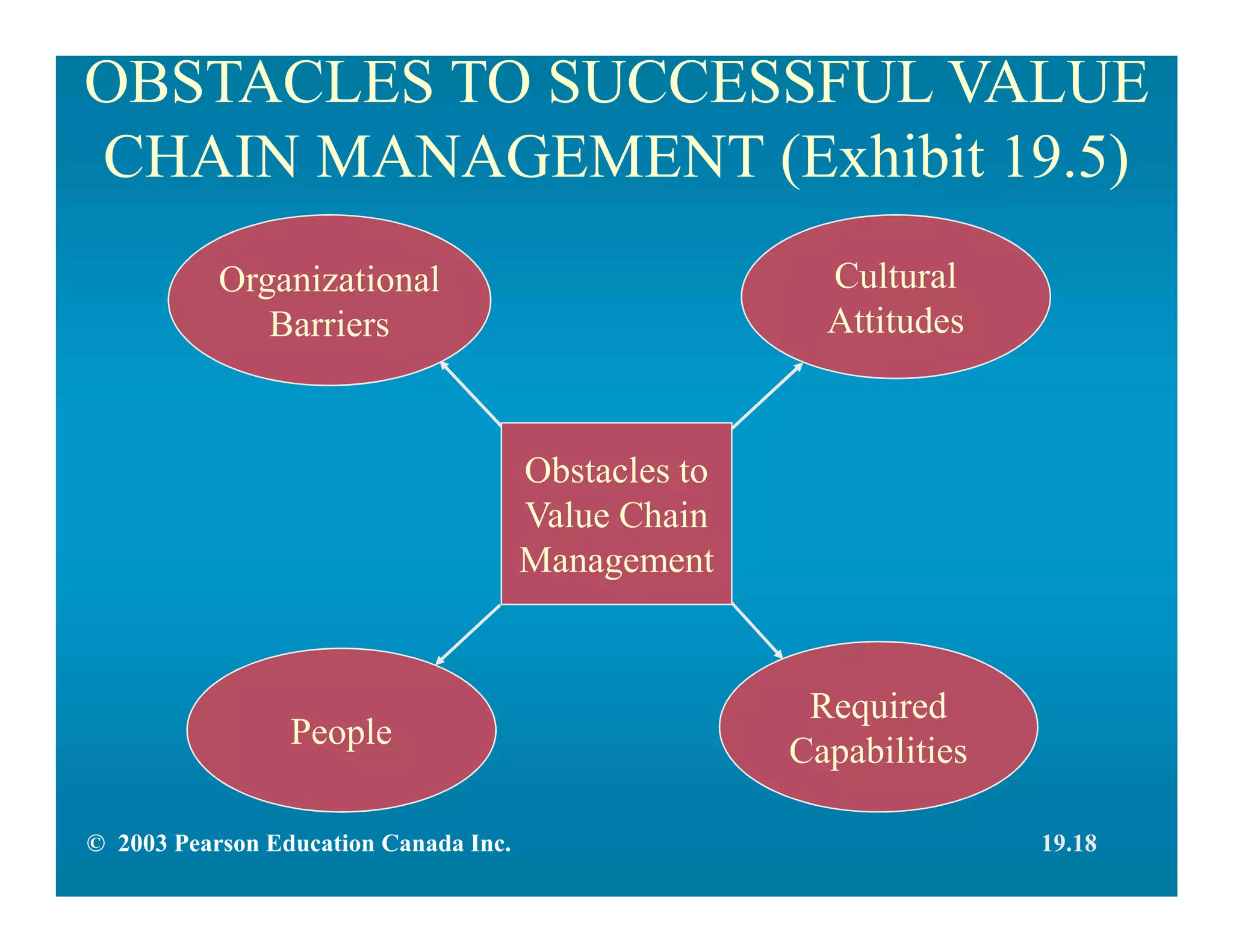 OBSTACLES TO SUCCESSFUL VALUE CHAIN MANAGEMENT (Exhibit 19.5)

Organizational Barriers

Cultural Attitudes

Obstacles to Value Chain Management

People

Required Capabilities

© 2003 Pearson Education Canada Inc.

19.18